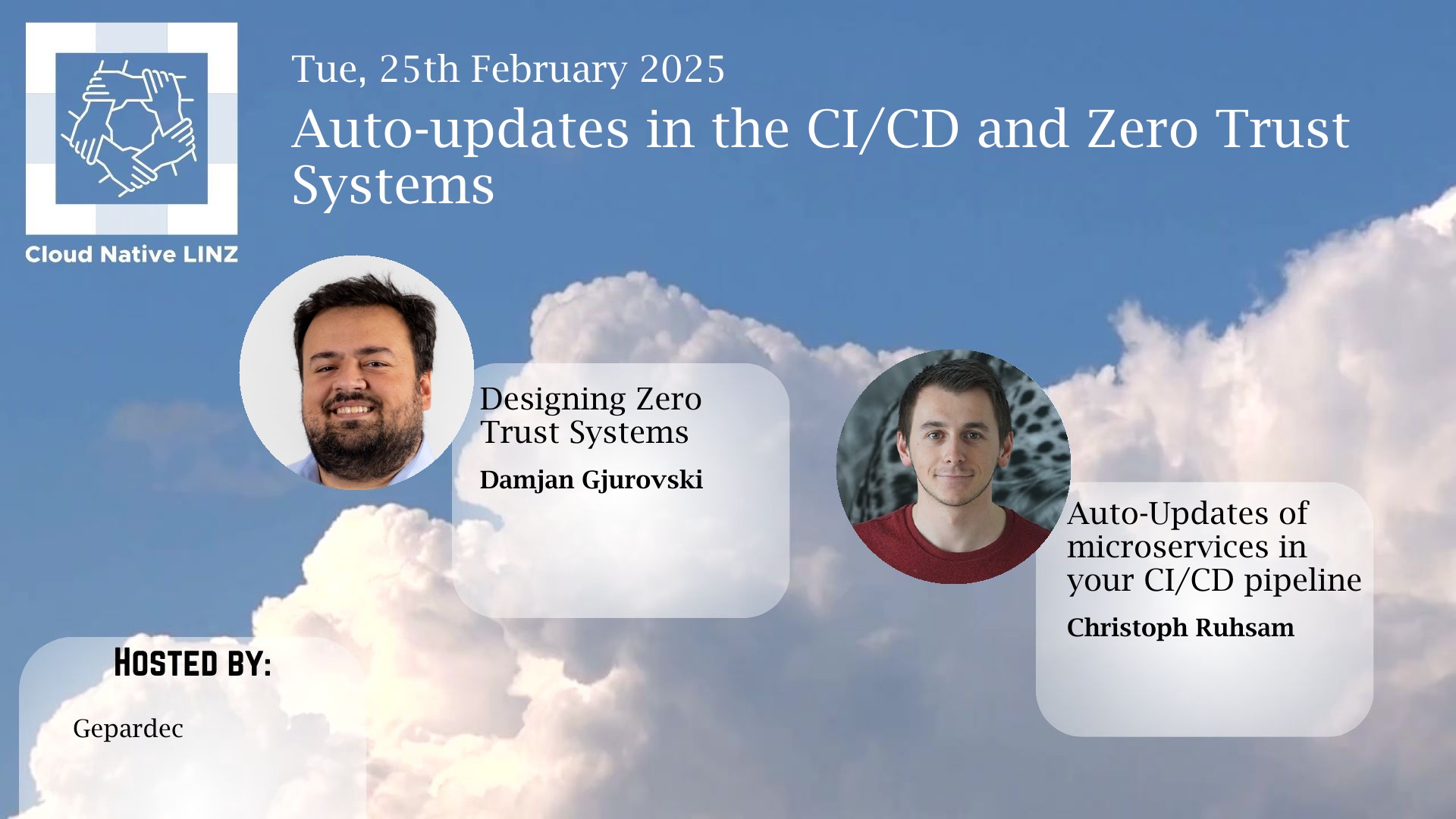 Cloud Native LINZ

Tue, 25th February 2025

Auto-updates in the CI/CD and Zero Trust Systems

Designing Zero Trust Systems

Damjan Gjurovski

Auto-Updates of microservices in your CI/CD pipeline

Christoph Ruhsam

HOSTED BY:

Gepardec